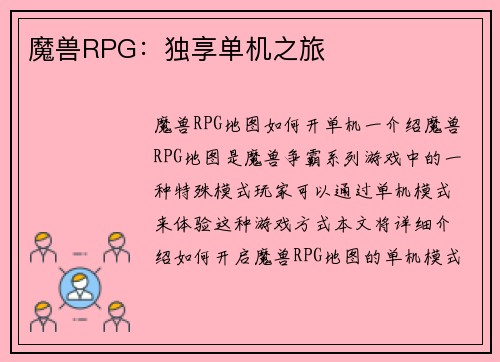 魔兽RPG：独享单机之旅

魔兽RPG地图如何开单机一介绍魔兽RPG地图是魔兽争霸系列游戏中的一种特殊模式玩家可以通过单机模式来体验这种游戏方式本文将详细介绍如何开启魔兽RPG地图的单机模式